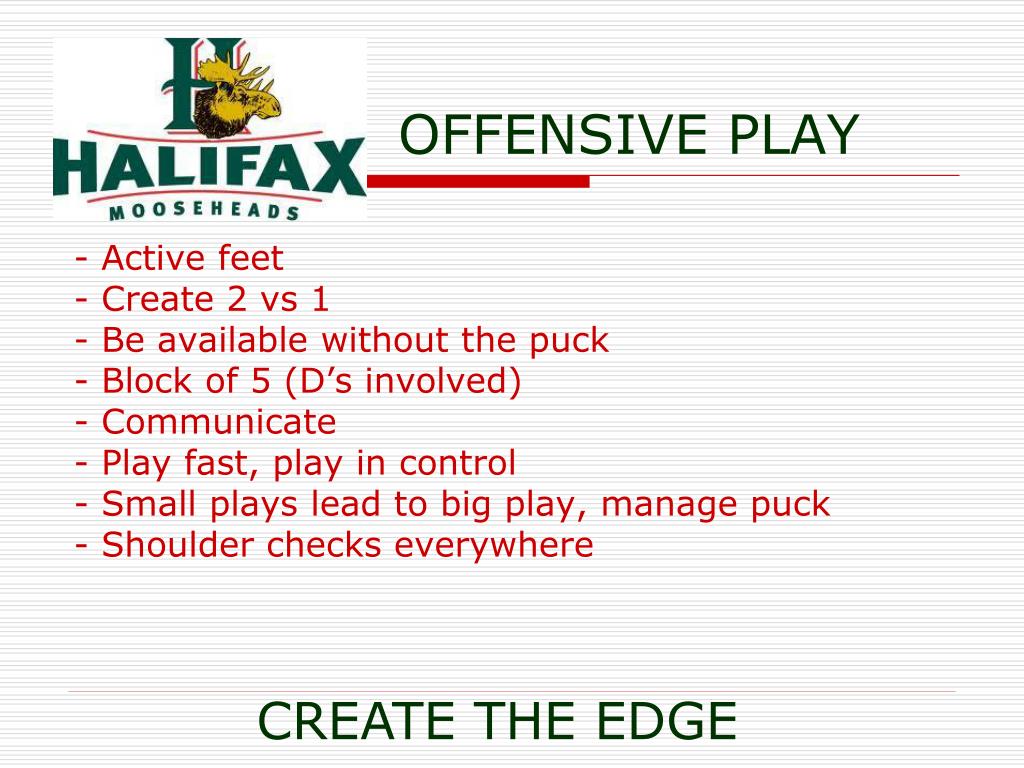 H
HALIFAX
MOOSEHEADS

OFFENSIVE PLAY

- Active feet
- Create 2 vs 1
- Be available without the puck
- Block of 5 (D’s involved)
- Communicate
- Play fast, play in control
- Small plays lead to big play, manage puck
- Shoulder checks everywhere

CREATE THE EDGE